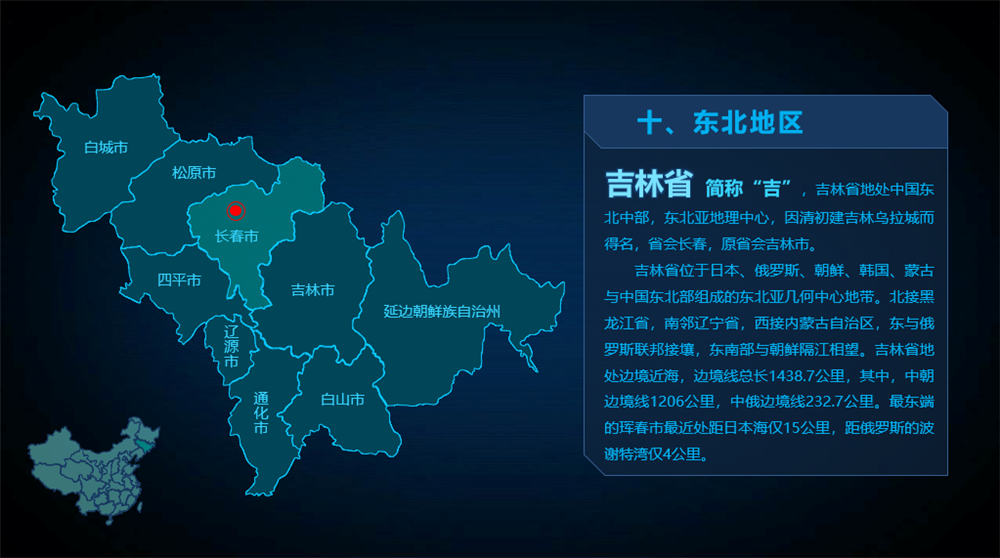 白城市

松原市

长春市

四平市

吉林市

延边朝鲜族自治州

辽源市

通化市

白山市

十、东北地区

吉林省 简称“吉”，吉林省地处中国东北中部，东北亚地理中心，因清初建吉林乌拉城而得名，省会长春，原省会吉林市。

吉林省位于日本、俄罗斯、朝鲜、韩国、蒙古与中国东北部组成的东北亚几何中心地带。北接黑龙江省，南邻辽宁省，西接内蒙古自治区，东与俄罗斯联邦接壤，东南部与朝鲜隔江相望。吉林省地处边境近海，边境线总长1438.7公里，其中，中朝边境线1206公里，中俄边境线232.7公里。最东端的珲春市最近处距日本海仅15公里，距俄罗斯的波谢特湾仅4公里。